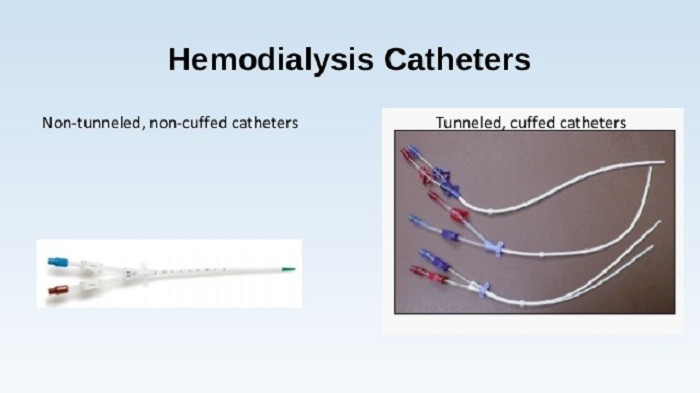 Hemodialysis Catheters

Non-tunneled, non-cuffed catheters

Tunneled, cuffed catheters